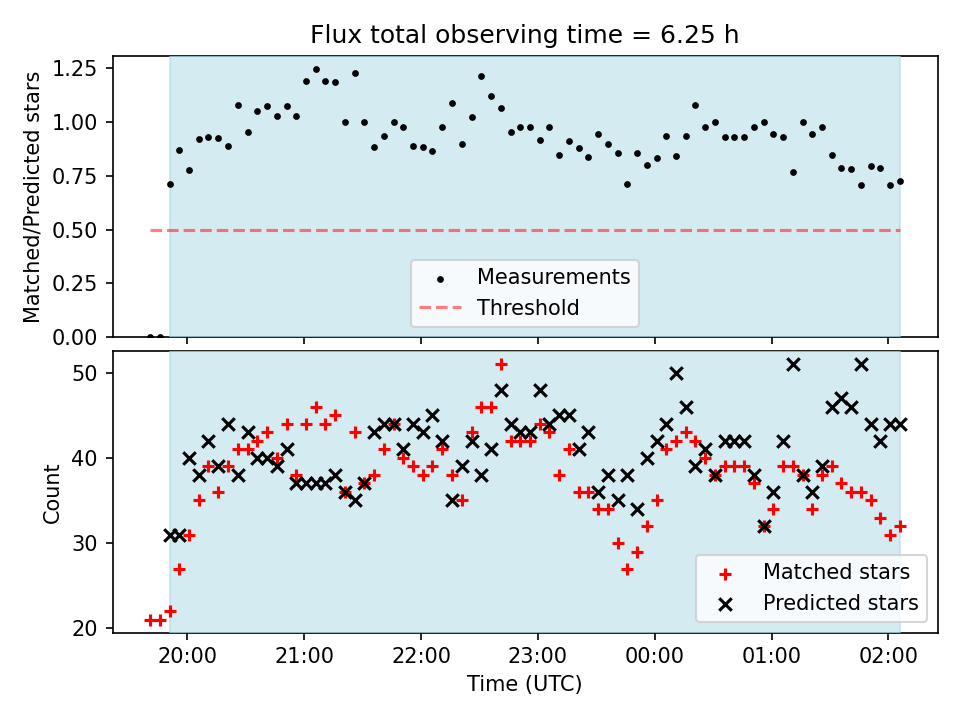 Flux total observing time = 6.25 h

Matched/Predicted stars

1.25
1.00
0.75
0.50
0.25
0.00

Measurements
Threshold

Count

50
40
30
20

Matched stars
Predicted stars

20:00
21:00
22:00
23:00
00:00
01:00
02:00

Time (UTC)